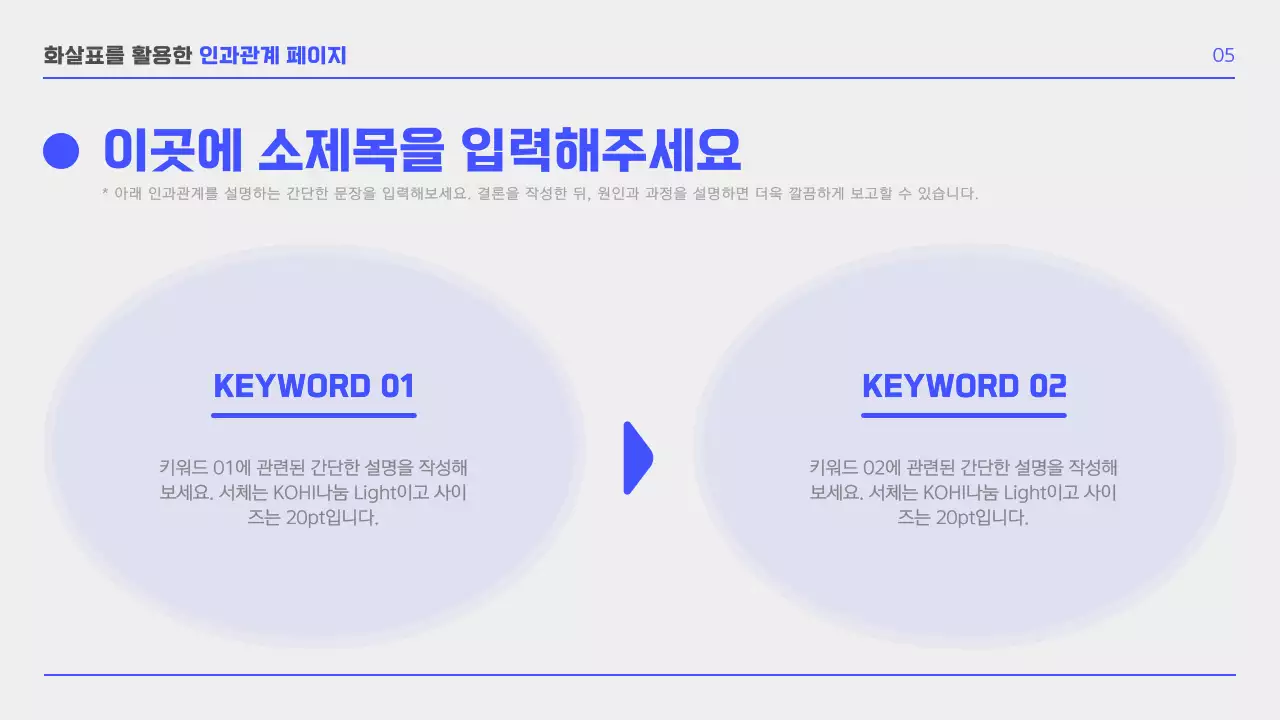 화살표를 활용한 인과관계 페이지

05

이곳에 소제목을 입력해주세요

* 아래 인과관계를 설명하는 간단한 문장을 입력해보세요. 결론을 작성한 뒤, 원인과 과정을 설명하면 더욱 깔끔하게 보고할 수 있습니다.

KEYWORD 01

키워드 01에 관련된 간단한 설명을 작성해보세요. 서체는 KOHI나눔 Light이고 사이즈는 20pt입니다.

KEYWORD 02

키워드 02에 관련된 간단한 설명을 작성해보세요. 서체는 KOHI나눔 Light이고 사이즈는 20pt입니다.